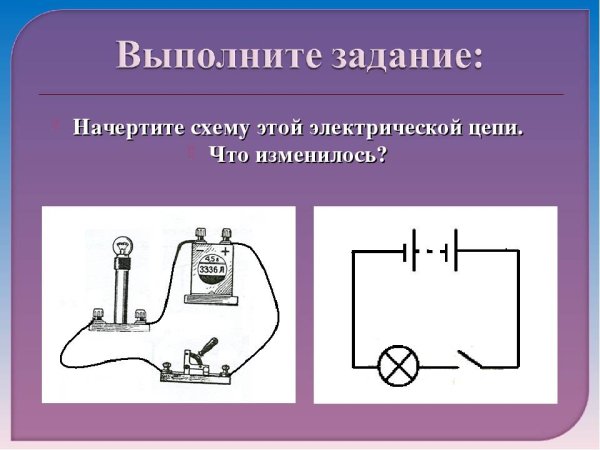 Выполните задание:

Начертите схему этой электрической цепи.

Что изменилось?

− +
4,5 в
3336 Л